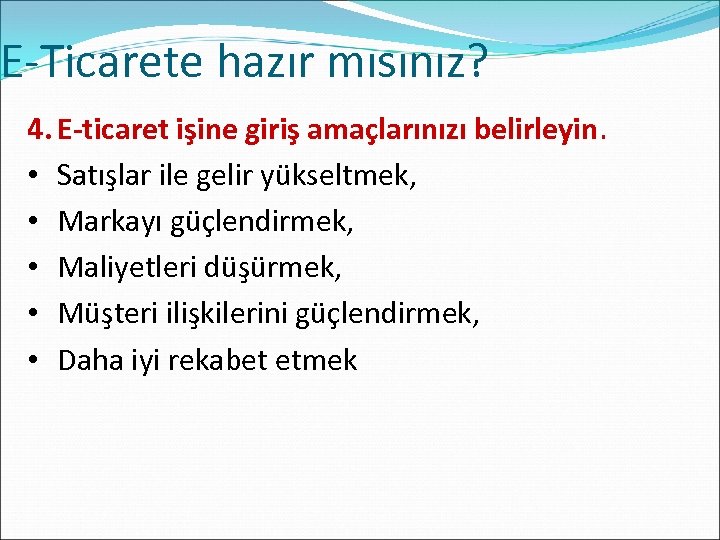 E-Ticarete hazır mısınız?

4. E-ticaret işine giriş amaçlarınızı belirleyin.
• Satışlar ile gelir yükseltmek,
• Markayı güçlendirmek,
• Maliyetleri düşürmek,
• Müşteri ilişkilerini güçlendirmek,
• Daha iyi rekabet etmek